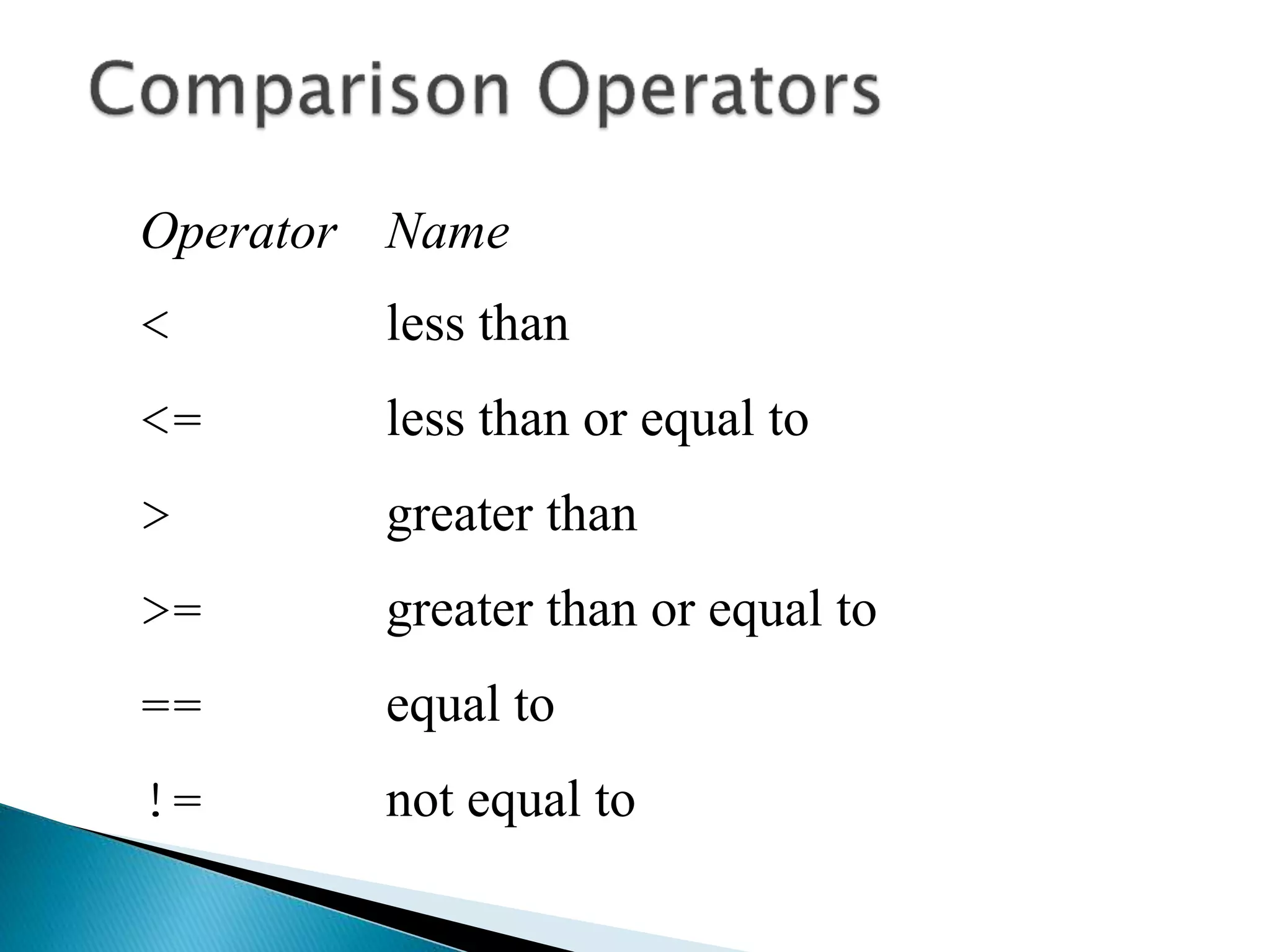 Comparison Operators

| Operator | Name |
|---|---|
| < | less than |
| <= | less than or equal to |
| > | greater than |
| >= | greater than or equal to |
| == | equal to |
| != | not equal to |